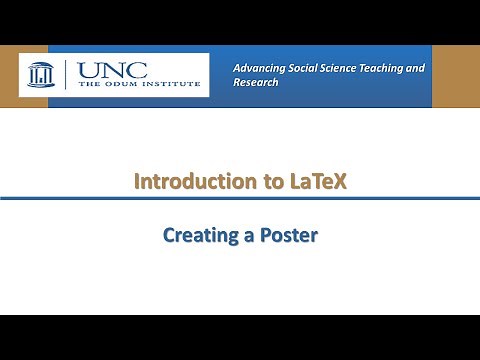 UNC
THE ODUM INSTITUTE

Advancing Social Science Teaching and Research

Introduction to LaTeX

Creating a Poster